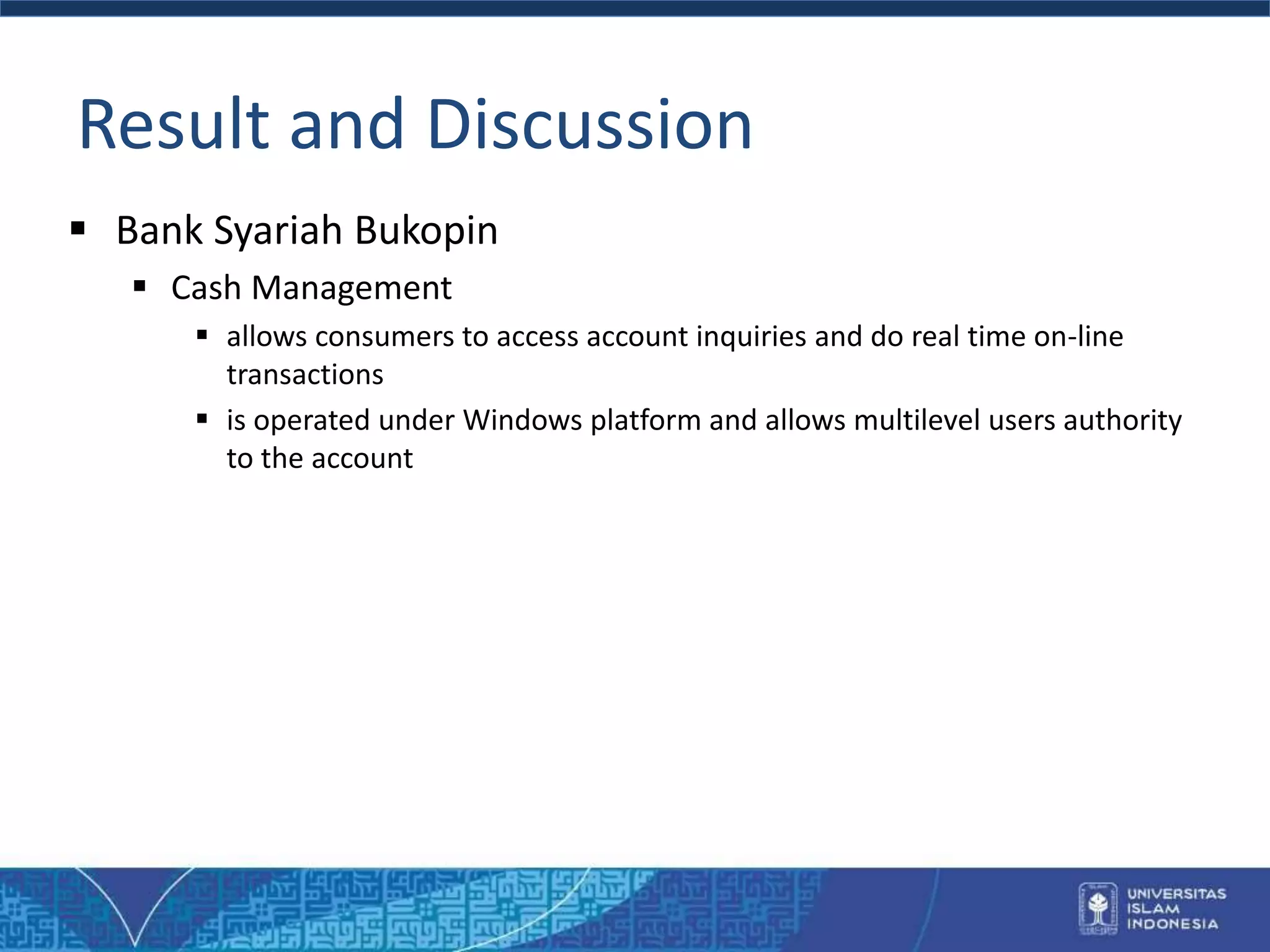 Result and Discussion

▪ Bank Syariah Bukopin

▪ Cash Management

▪ allows consumers to access account inquiries and do real time on-line transactions

▪ is operated under Windows platform and allows multilevel users authority to the account

UNIVERSITAS ISLAM INDONESIA